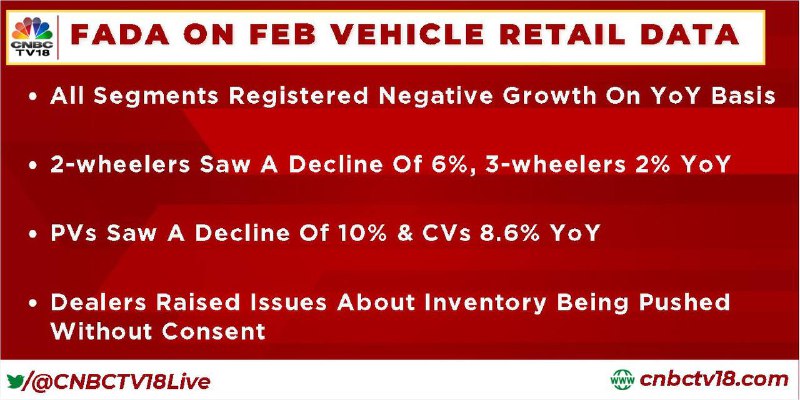 CNBC TV18

FADA ON FEB VEHICLE RETAIL DATA

• All Segments Registered Negative Growth On YoY Basis

• 2-wheelers Saw A Decline Of 6%, 3-wheelers 2% YoY

• PVs Saw A Decline Of 10% & CVs 8.6% YoY

• Dealers Raised Issues About Inventory Being Pushed Without Consent

/@CNBCTV18Live

www cnbctv18.com